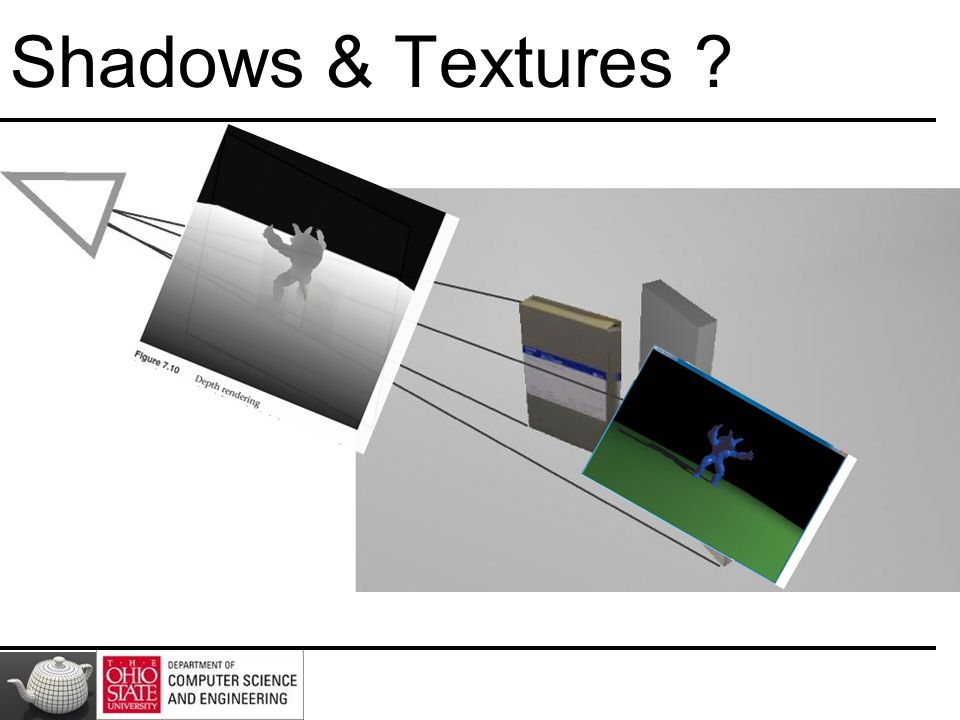 Shadows & Textures ?

Figure 7.10 Depth rendering

THE OHIO STATE UNIVERSITY

DEPARTMENT OF COMPUTER SCIENCE AND ENGINEERING